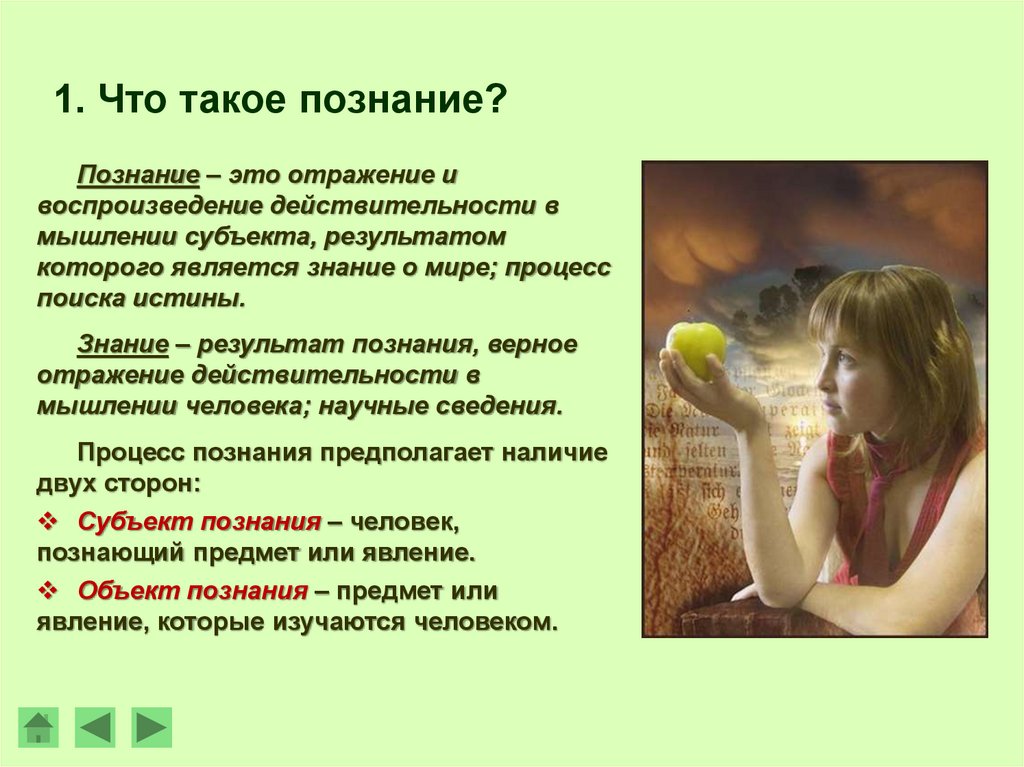 1. Что такое познание?

Познание – это отражение и воспроизведение действительности в мышлении субъекта, результатом которого является знание о мире; процесс поиска истины.

Знание – результат познания, верное отражение действительности в мышлении человека; научные сведения.

Процесс познания предполагает наличие двух сторон:

❖ Субъект познания – человек, познающий предмет или явление.

❖ Объект познания – предмет или явление, которые изучаются человеком.